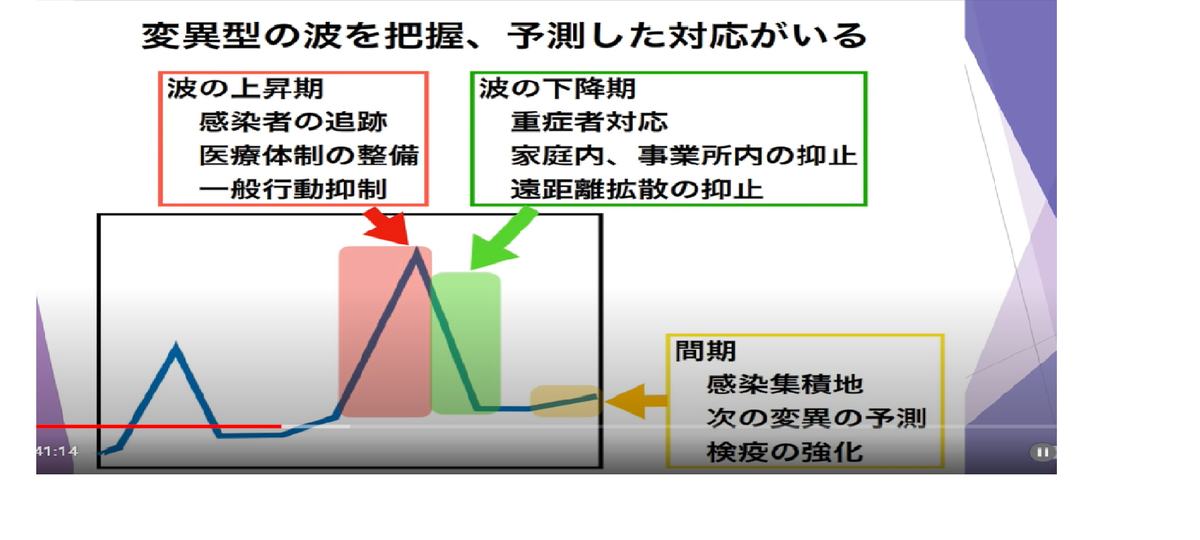 変異型の波を把握、予測した対応がいる

波の上昇期
感染者の追跡
医療体制の整備
一般行動抑制

波の下降期
重症者対応
家庭内、事業所内の抑止
遠距離拡散の抑止

間期
感染集積地
次の変異の予測
検疫の強化

41:14